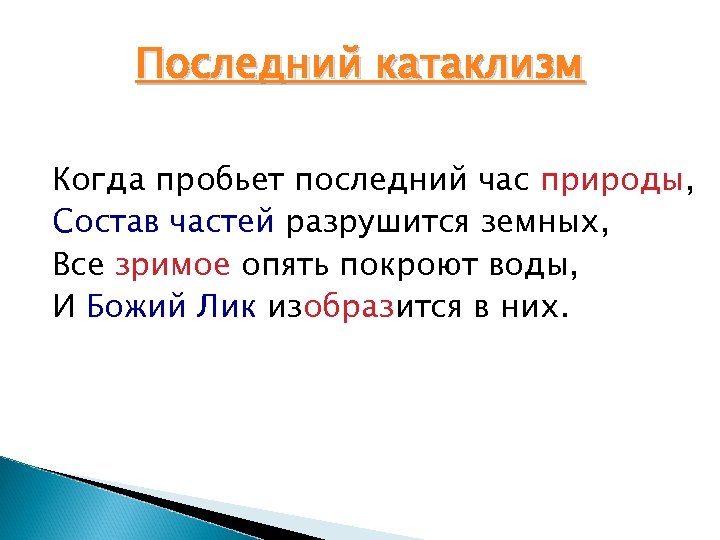 Последний катаклизм

Когда пробьет последний час природы,
Состав частей разрушится земных,
Все зримое опять покроют воды,
И Божий Лик изобразится в них.